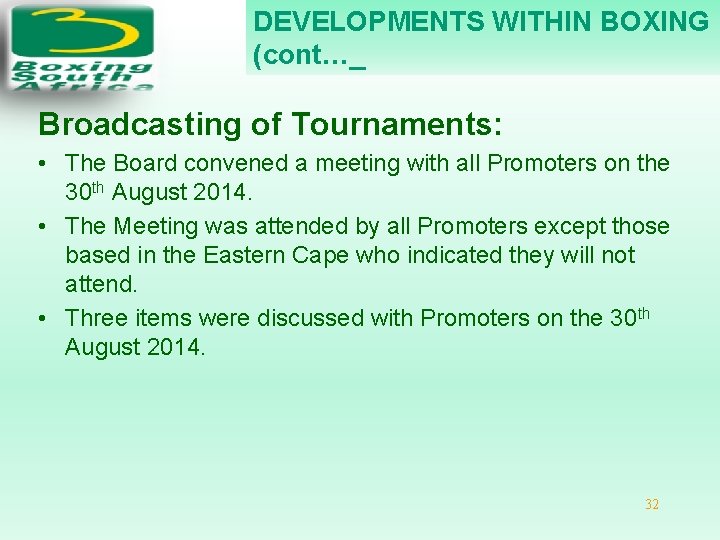 Boxing South Africa

DEVELOPMENTS WITHIN BOXING (cont…_

Broadcasting of Tournaments:

• The Board convened a meeting with all Promoters on the 30th August 2014.

• The Meeting was attended by all Promoters except those based in the Eastern Cape who indicated they will not attend.

• Three items were discussed with Promoters on the 30th August 2014.

32